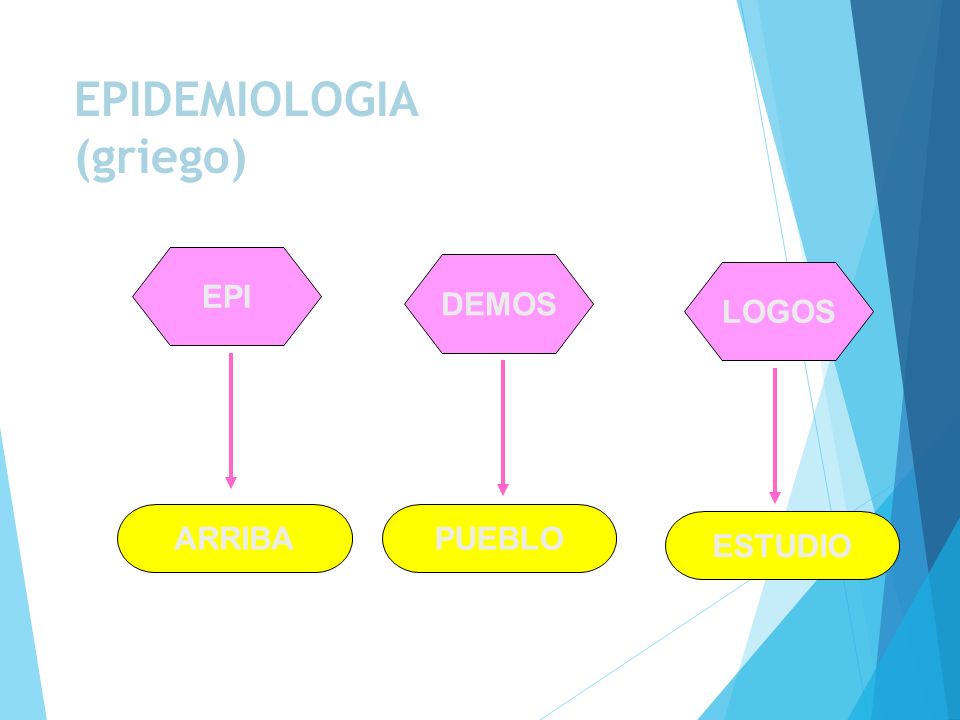 EPIDEMIOLOGIA
(griego)

EPI

DEMOS

LOGOS

ARRIBA

PUEBLO

ESTUDIO